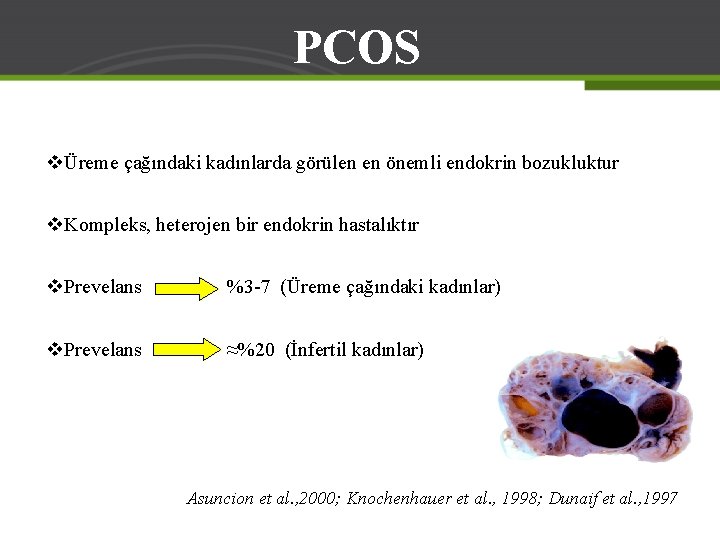 PCOS

❖Üreme çağındaki kadınlarda görülen en önemli endokrin bozukluktur

❖Kompleks, heterojen bir endokrin hastalıktır

❖Prevelans %3-7 (Üreme çağındaki kadınlar)

❖Prevelans ≈%20 (İnfertil kadınlar)

Asuncion et al.,2000; Knochenhauer et al., 1998; Dunaif et al.,1997